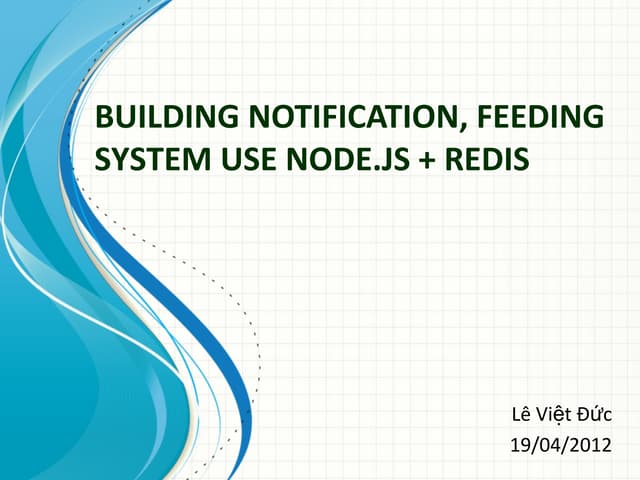 BUILDING NOTIFICATION, FEEDING SYSTEM USE NODE.JS + REDIS

Lê Việt Đức
19/04/2012